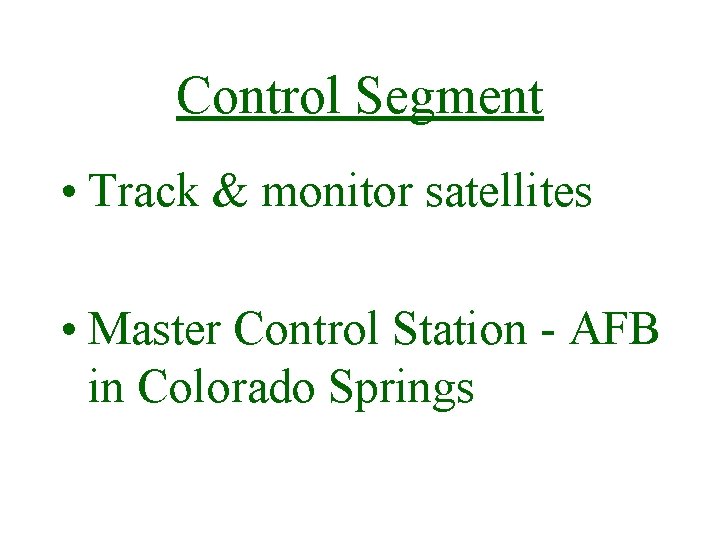 Control Segment

• Track & monitor satellites

• Master Control Station - AFB in Colorado Springs